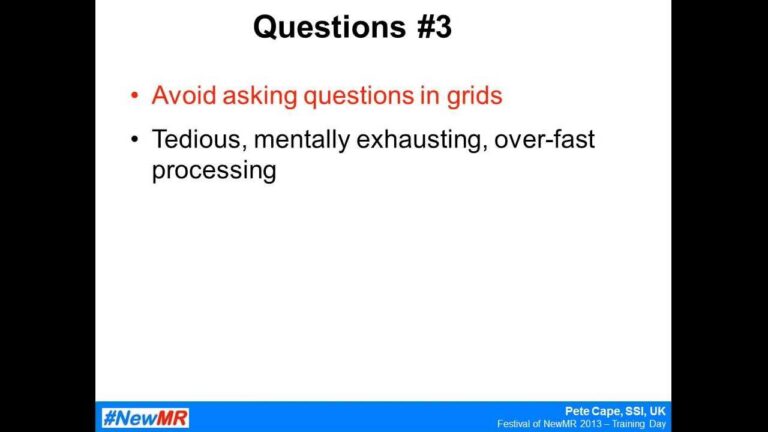 Questions #3

• Avoid asking questions in grids
• Tedious, mentally exhausting, over-fast processing

#NewMR

Pete Cape, SSI, UK
Festival of NewMR 2013 – Training Day